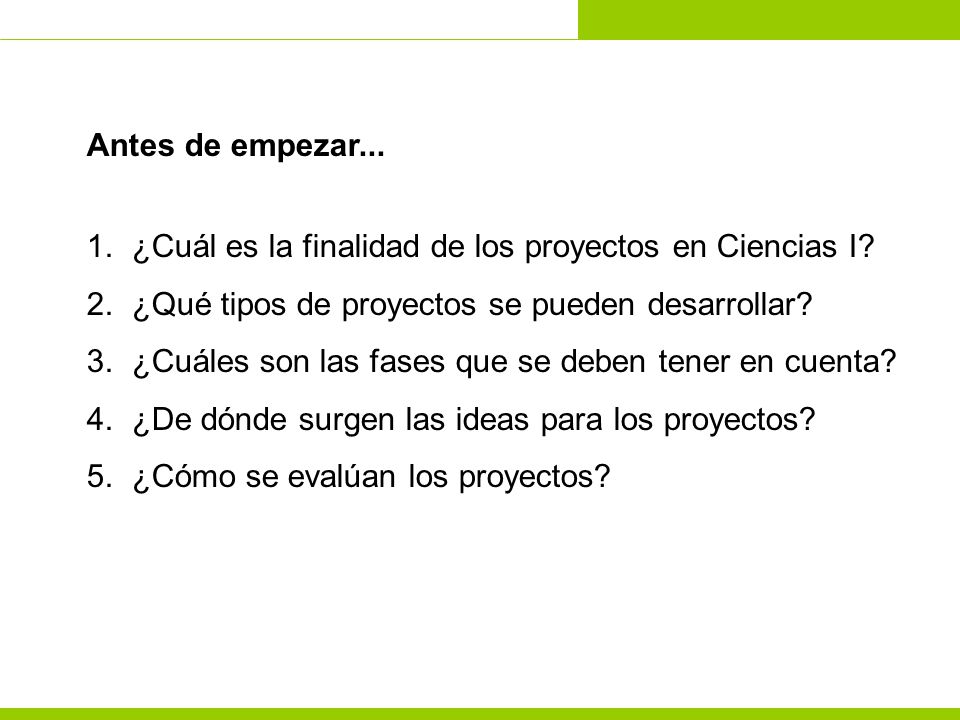 Antes de empezar...

1. ¿Cuál es la finalidad de los proyectos en Ciencias I?
2. ¿Qué tipos de proyectos se pueden desarrollar?
3. ¿Cuáles son las fases que se deben tener en cuenta?
4. ¿De dónde surgen las ideas para los proyectos?
5. ¿Cómo se evalúan los proyectos?